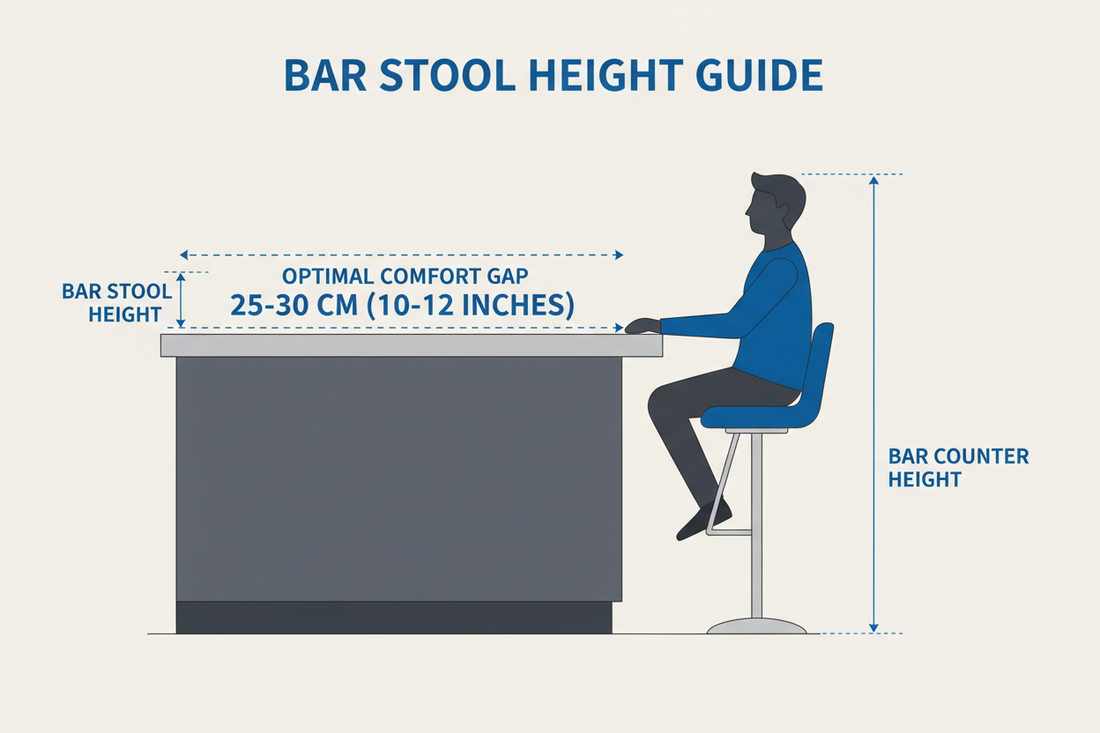 BAR STOOL HEIGHT GUIDE

BAR STOOL HEIGHT

OPTIMAL COMFORT GAP
25-30 CM (10-12 INCHES)

BAR COUNTER HEIGHT